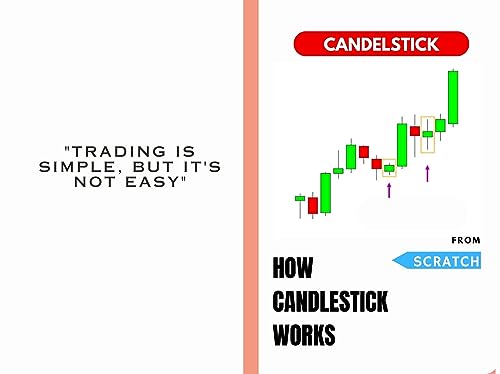 "TRADING IS SIMPLE, BUT IT'S NOT EASY"

CANDELSTICK

FROM

SCRATCH

HOW CANDLESTICK WORKS